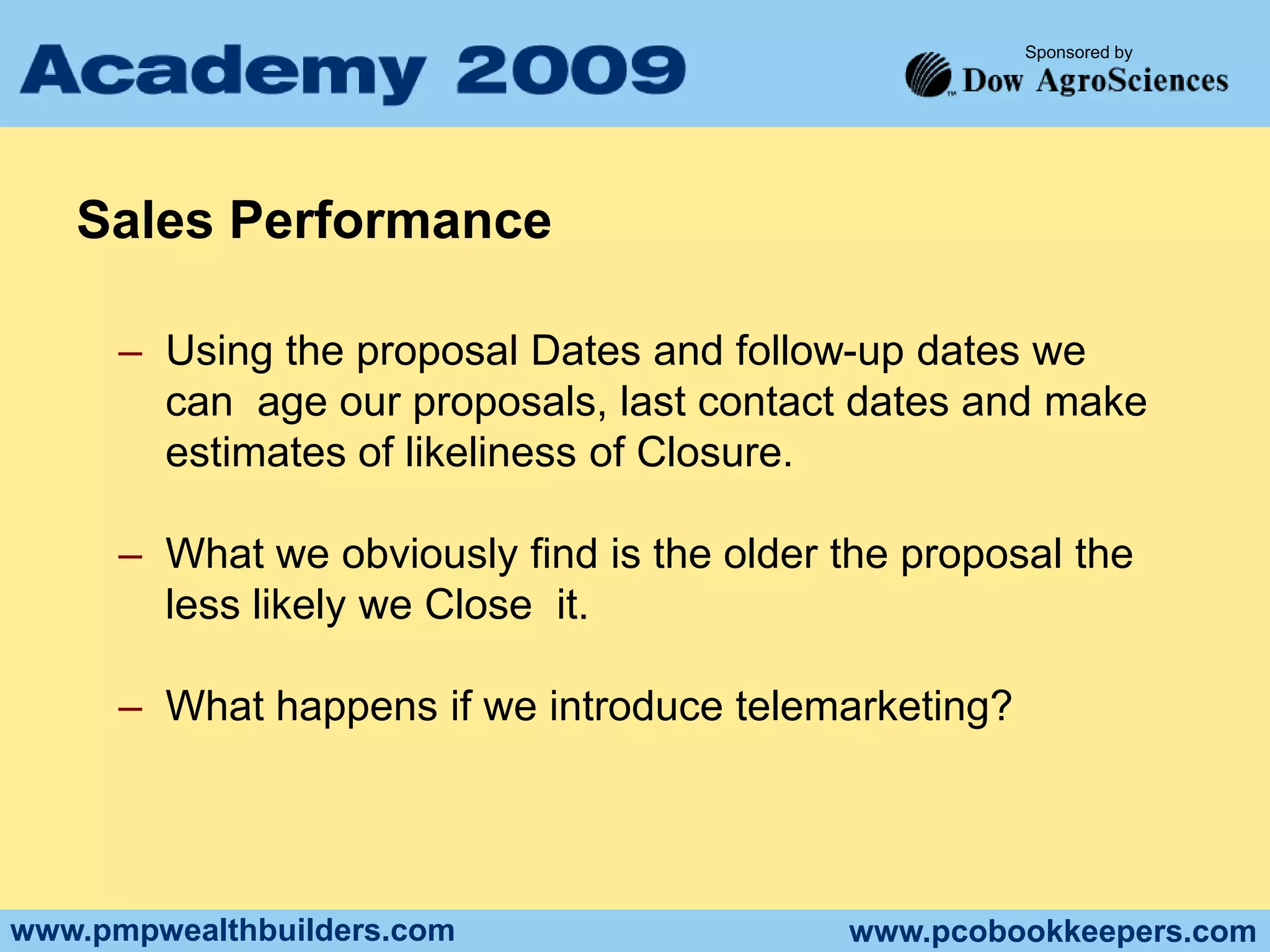 Academy 2009

Sponsored by
Dow AgroSciences

Sales Performance

– Using the proposal Dates and follow-up dates we can age our proposals, last contact dates and make estimates of likeliness of Closure.

– What we obviously find is the older the proposal the less likely we Close it.

– What happens if we introduce telemarketing?

www.pmpwealthbuilders.com

www.pcobookkeepers.com